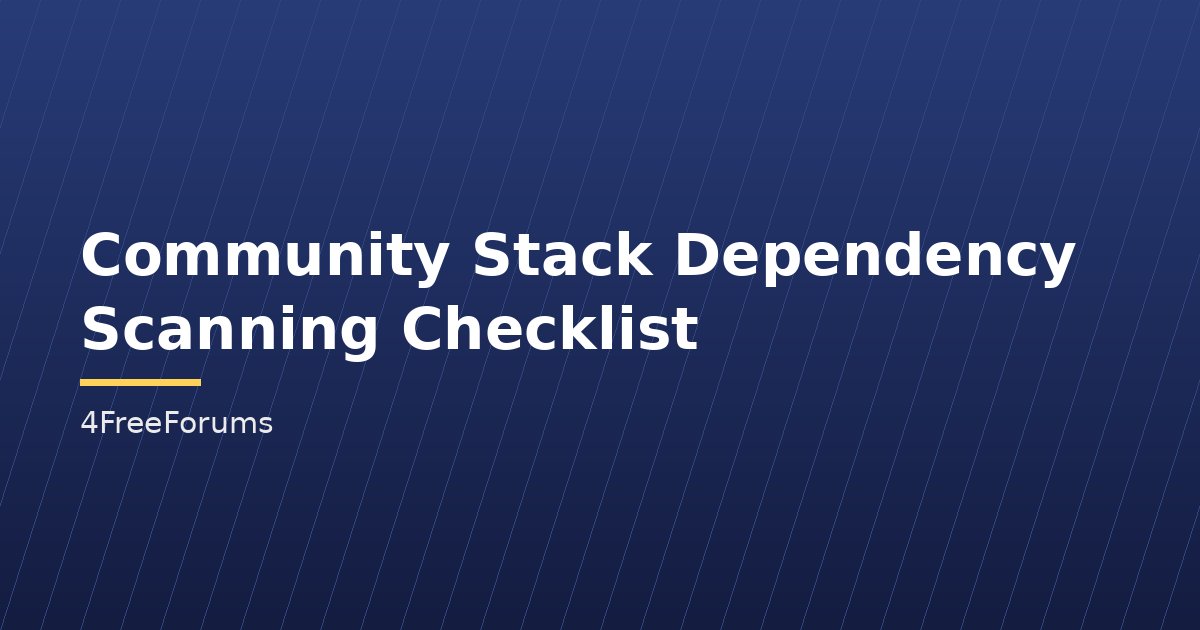 Community Stack Dependency Scanning Checklist

4FreeForums